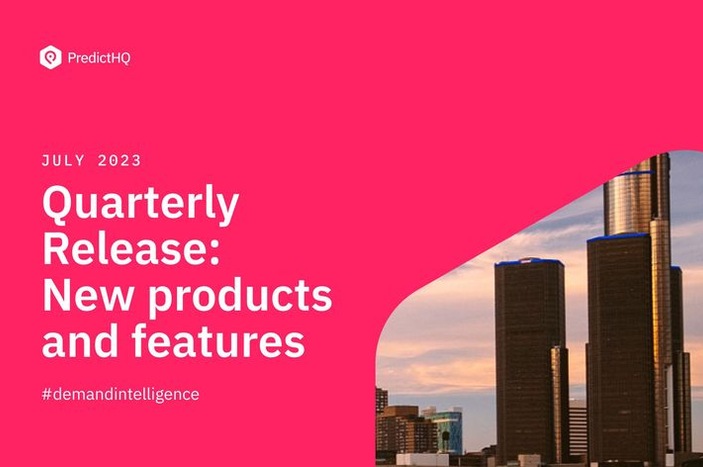 PredictHQ

JULY 2023

Quarterly Release: New products and features

#demandintelligence